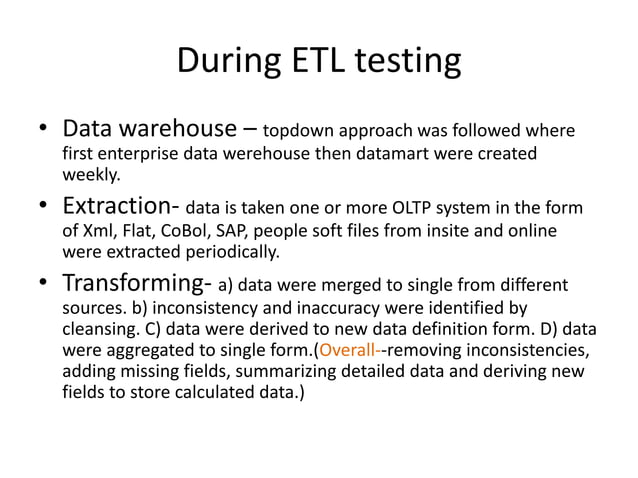 During ETL testing

• Data warehouse – topdown approach was followed where first enterprise data werehouse then datamart were created weekly.

• Extraction- data is taken one or more OLTP system in the form of Xml, Flat, CoBol, SAP, people soft files from insite and online were extracted periodically.

• Transforming- a) data were merged to single from different sources. b) inconsistency and inaccuracy were identified by cleansing. C) data were derived to new data definition form. D) data were aggregated to single form.(Overall--removing inconsistencies, adding missing fields, summarizing detailed data and deriving new fields to store calculated data.)